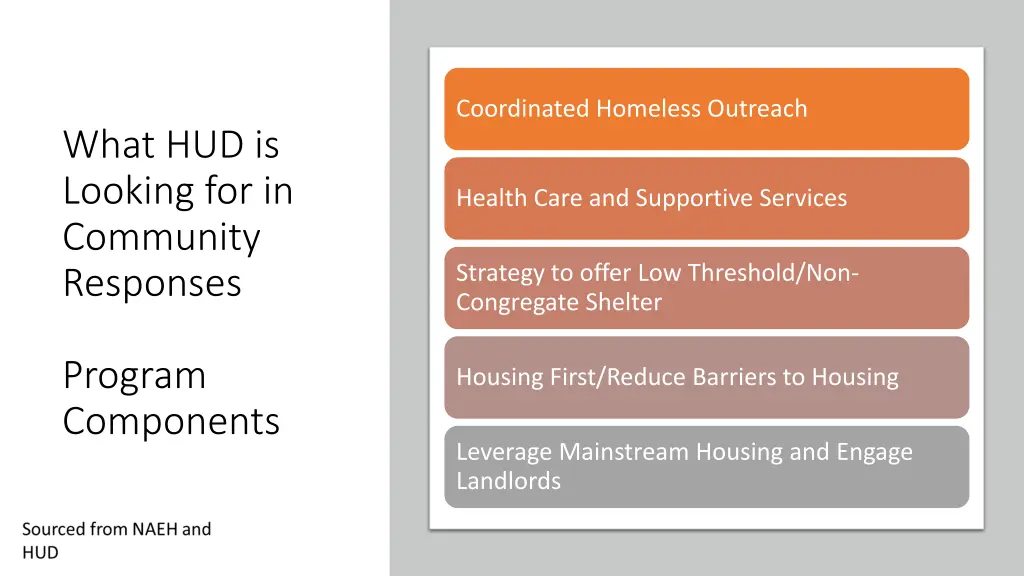 What HUD is Looking for in Community Responses

Program Components

Sourced from NAEH and HUD

Coordinated Homeless Outreach

Health Care and Supportive Services

Strategy to offer Low Threshold/Non-Congregate Shelter

Housing First/Reduce Barriers to Housing

Leverage Mainstream Housing and Engage Landlords